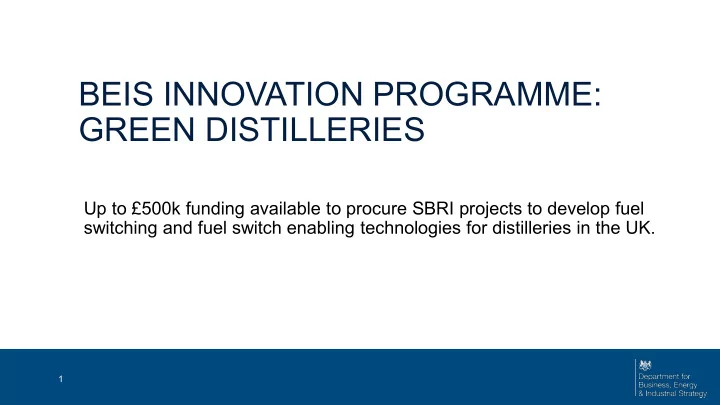 BEIS INNOVATION PROGRAMME: GREEN DISTILLERIES

Up to £500k funding available to procure SBRI projects to develop fuel switching and fuel switch enabling technologies for distilleries in the UK.

1

Department for Business, Energy & Industrial Strategy